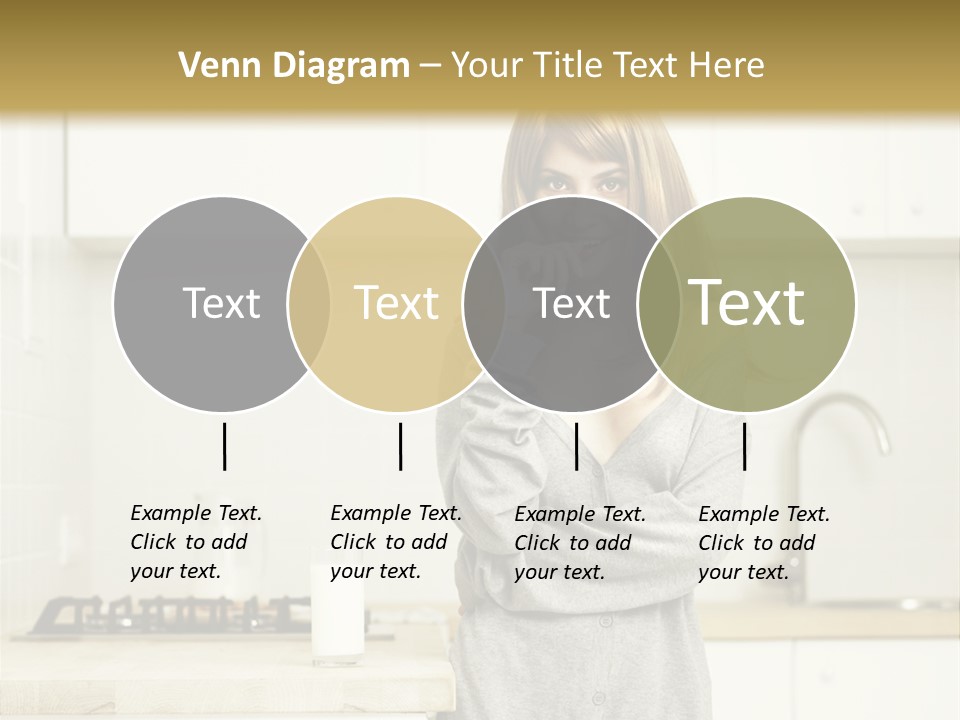 Venn Diagram – Your Title Text Here

Text

Text

Text

Text

Example Text. Click to add your text.

Example Text. Click to add your text.

Example Text. Click to add your text.

Example Text. Click to add your text.